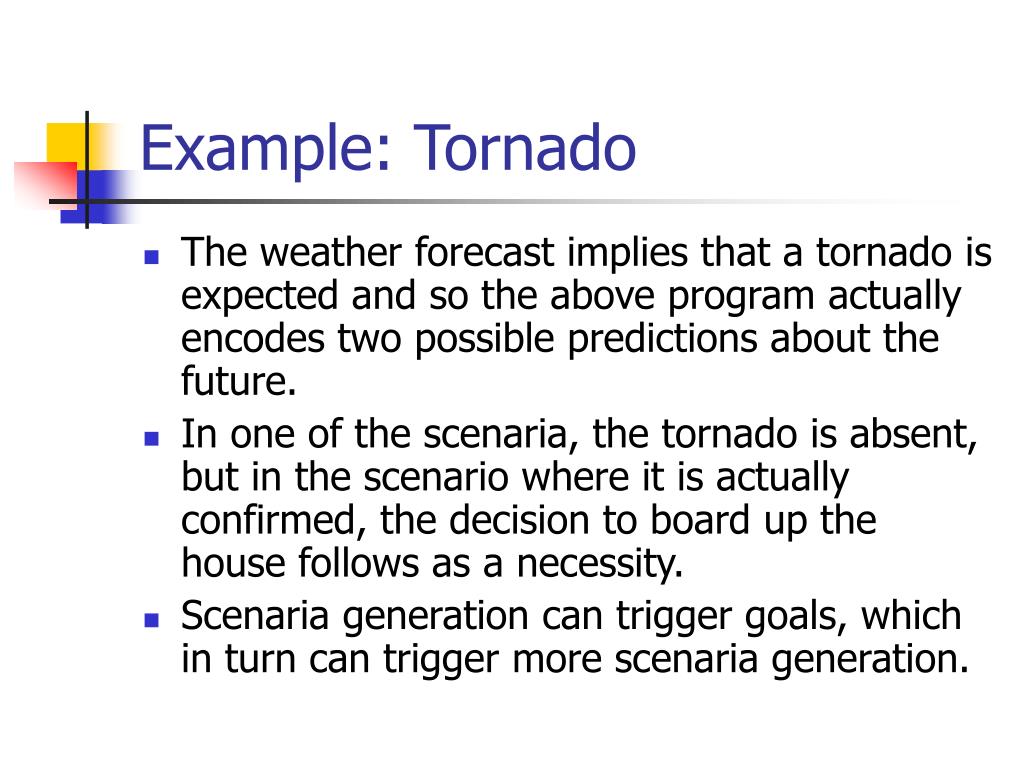 Example: Tornado

- The weather forecast implies that a tornado is expected and so the above program actually encodes two possible predictions about the future.
- In one of the scenaria, the tornado is absent, but in the scenario where it is actually confirmed, the decision to board up the house follows as a necessity.
- Scenaria generation can trigger goals, which in turn can trigger more scenaria generation.